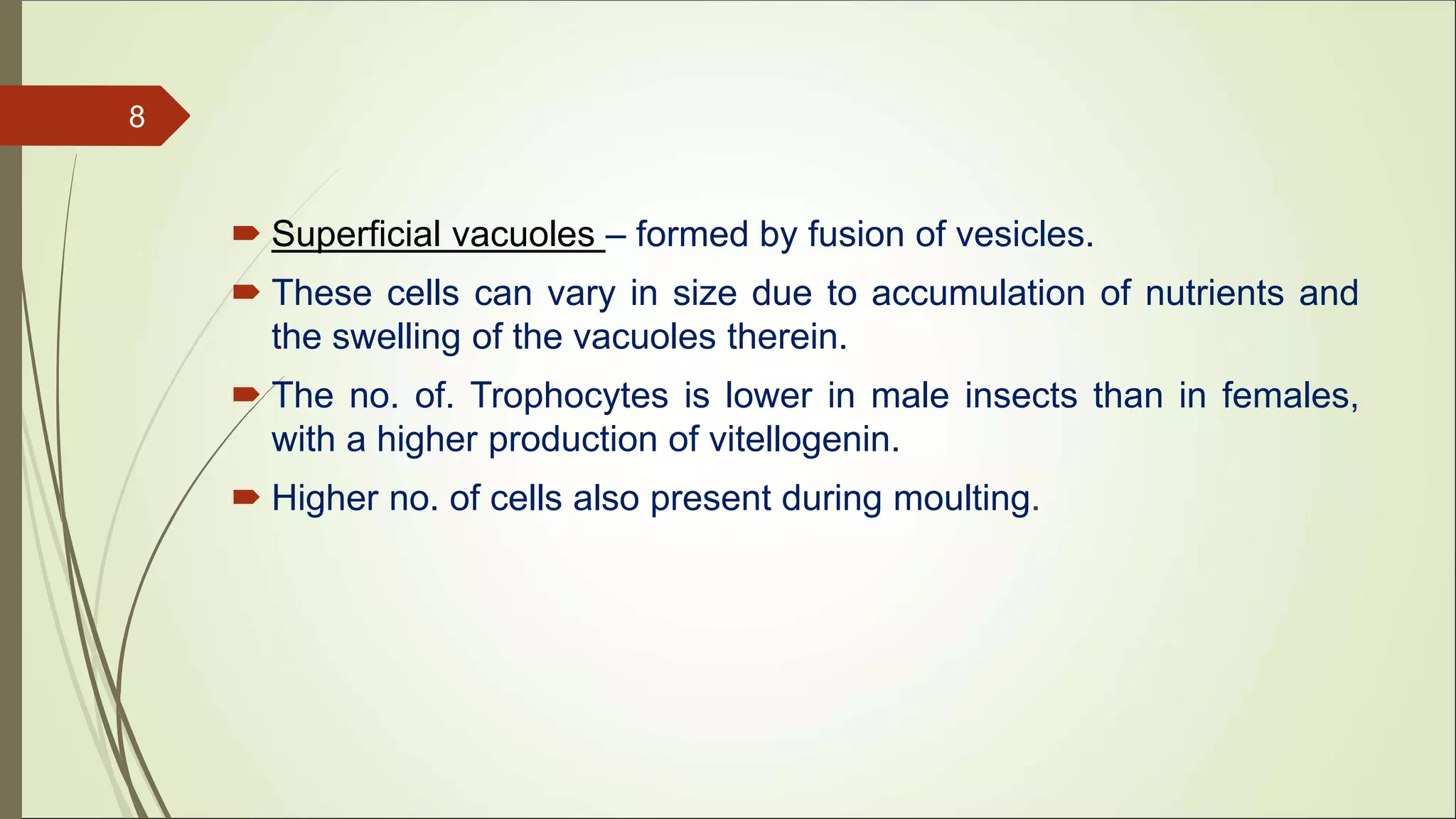 8

Superficial vacuoles – formed by fusion of vesicles.

These cells can vary in size due to accumulation of nutrients and the swelling of the vacuoles therein.

The no. of. Trophocytes is lower in male insects than in females, with a higher production of vitellogenin.

Higher no. of cells also present during moulting.